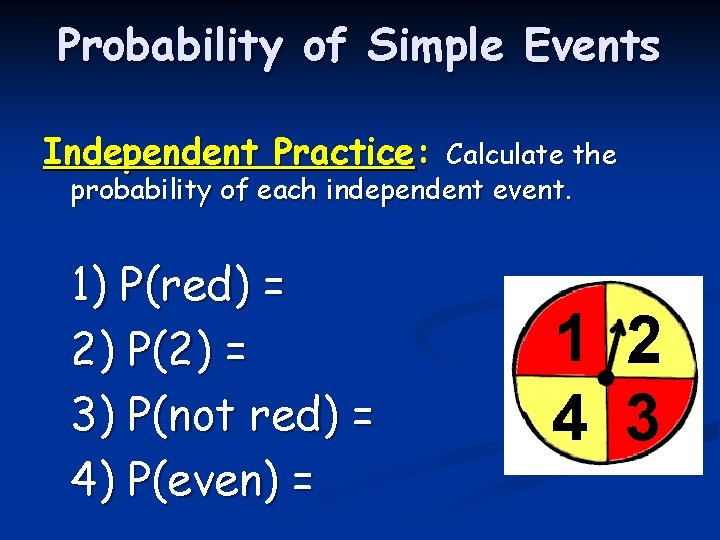 Probability of Simple Events

Independent Practice: Calculate the probability of each independent event.

1) P(red) =
2) P(2) =
3) P(not red) =
4) P(even) =

1 2
4 3